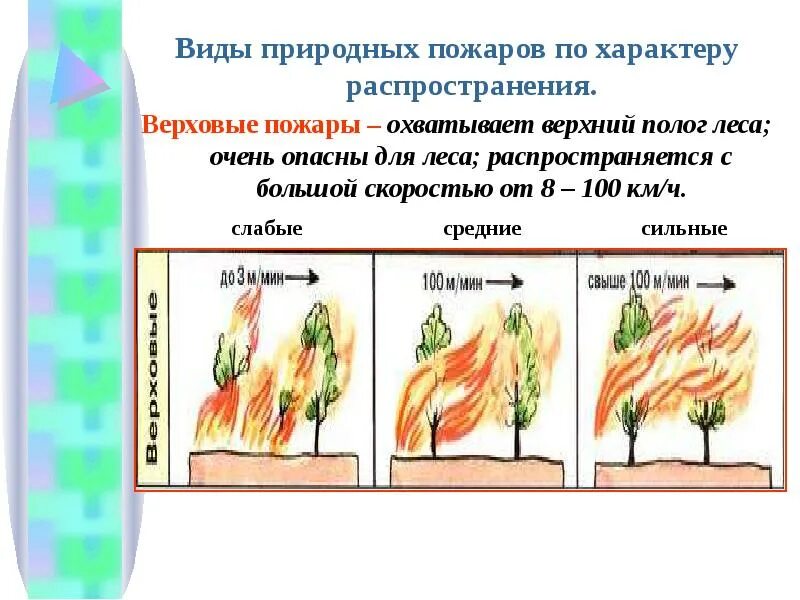 Виды природных пожаров по характеру распространения.

Верховые пожары – охватывает верхний полог леса; очень опасны для леса; распространяется с большой скоростью от 8 – 100 км/ч.

слабые средние сильные

Верховые

до 3 м/мин

100 м/мин

свыше 100 м/мин